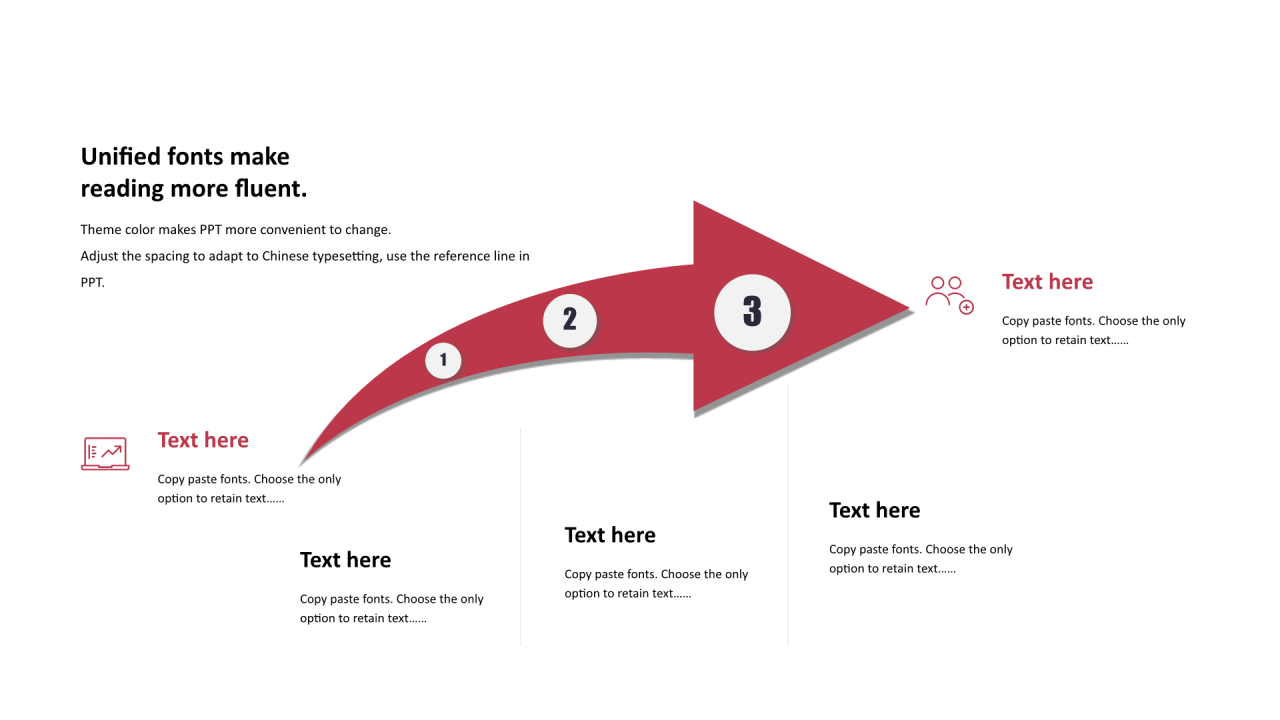 Unified fonts make reading more fluent.

Theme color makes PPT more convenient to change.
Adjust the spacing to adapt to Chinese typesetting, use the reference line in PPT.

1

2

3

Text here

Copy paste fonts. Choose the only option to retain text......

Text here

Copy paste fonts. Choose the only option to retain text......

Text here

Copy paste fonts. Choose the only option to retain text......

Text here

Copy paste fonts. Choose the only option to retain text......

Text here

Copy paste fonts. Choose the only option to retain text......